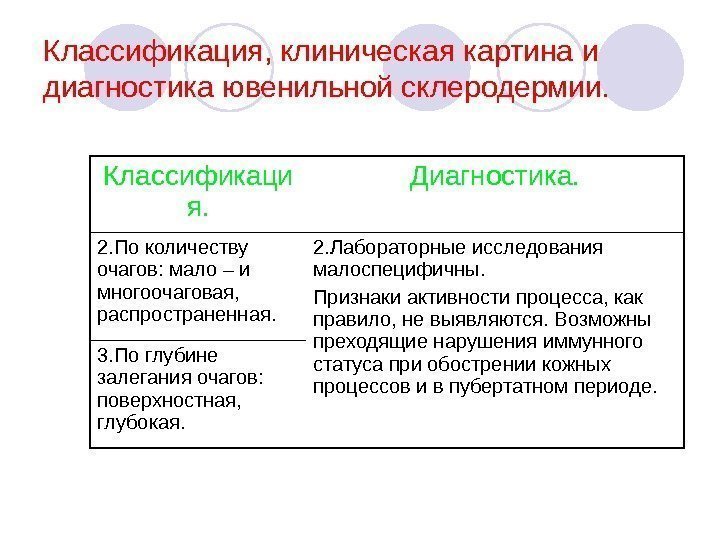 Классификация, клиническая картина и диагностика ювенильной склеродермии.

| Классификация. | Диагностика. |
|---|---|
| 2.По количеству очагов: мало – и многоочаговая, распространенная. | 2.Лабораторные исследования малоспецифичны. Признаки активности процесса, как правило, не выявляются. Возможны преходящие нарушения иммунного статуса при обострении кожных процессов и в пубертатном периоде. |
| 3.По глубине залегания очагов: поверхностная, глубокая. | |